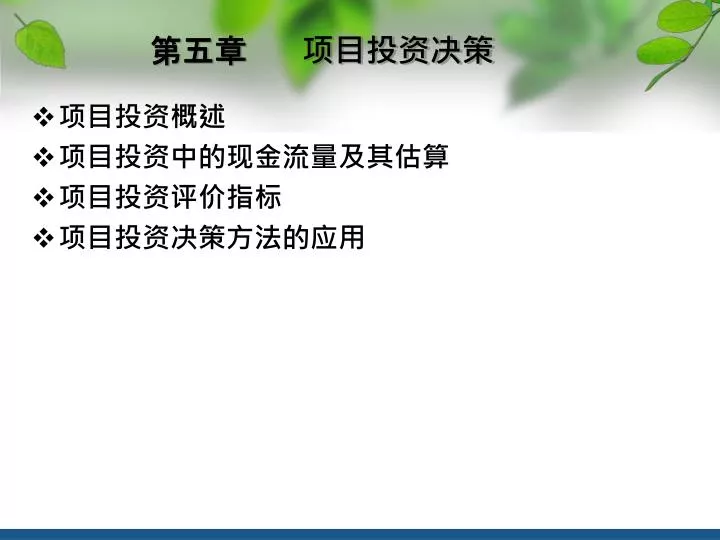 第五章　项目投资决策

❖ 项目投资概述
❖ 项目投资中的现金流量及其估算
❖ 项目投资评价指标
❖ 项目投资决策方法的应用